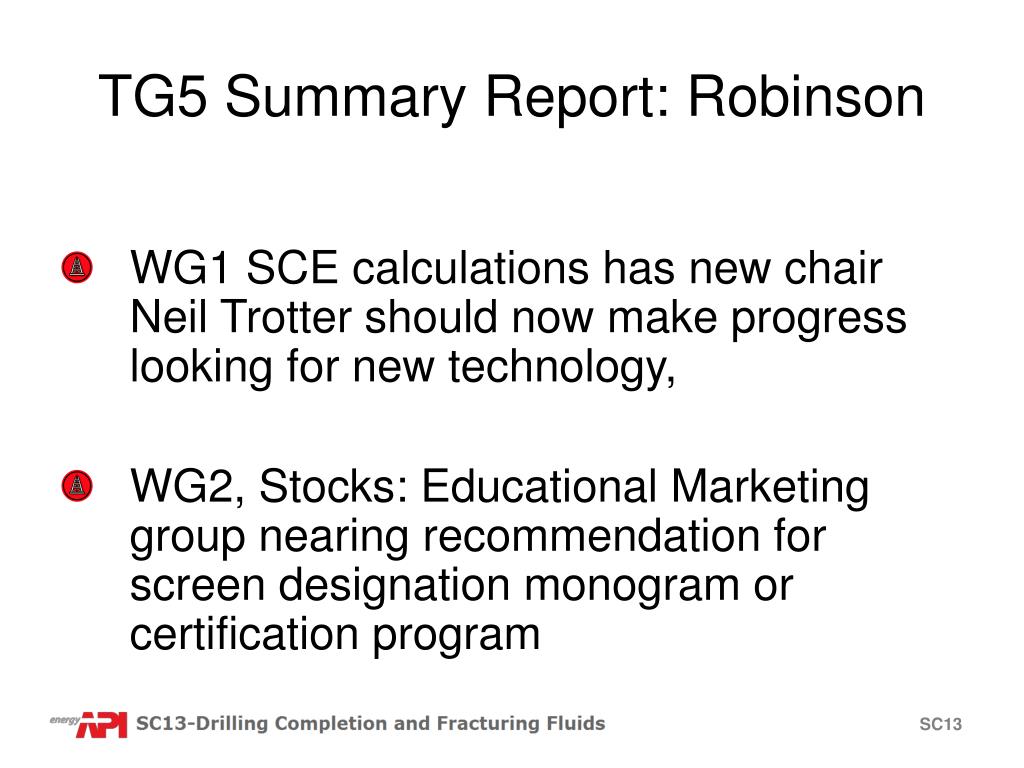 TG5 Summary Report: Robinson

WG1 SCE calculations has new chair Neil Trotter should now make progress looking for new technology,

WG2, Stocks: Educational Marketing group nearing recommendation for screen designation monogram or certification program

energy API SC13-Drilling Completion and Fracturing Fluids

SC13